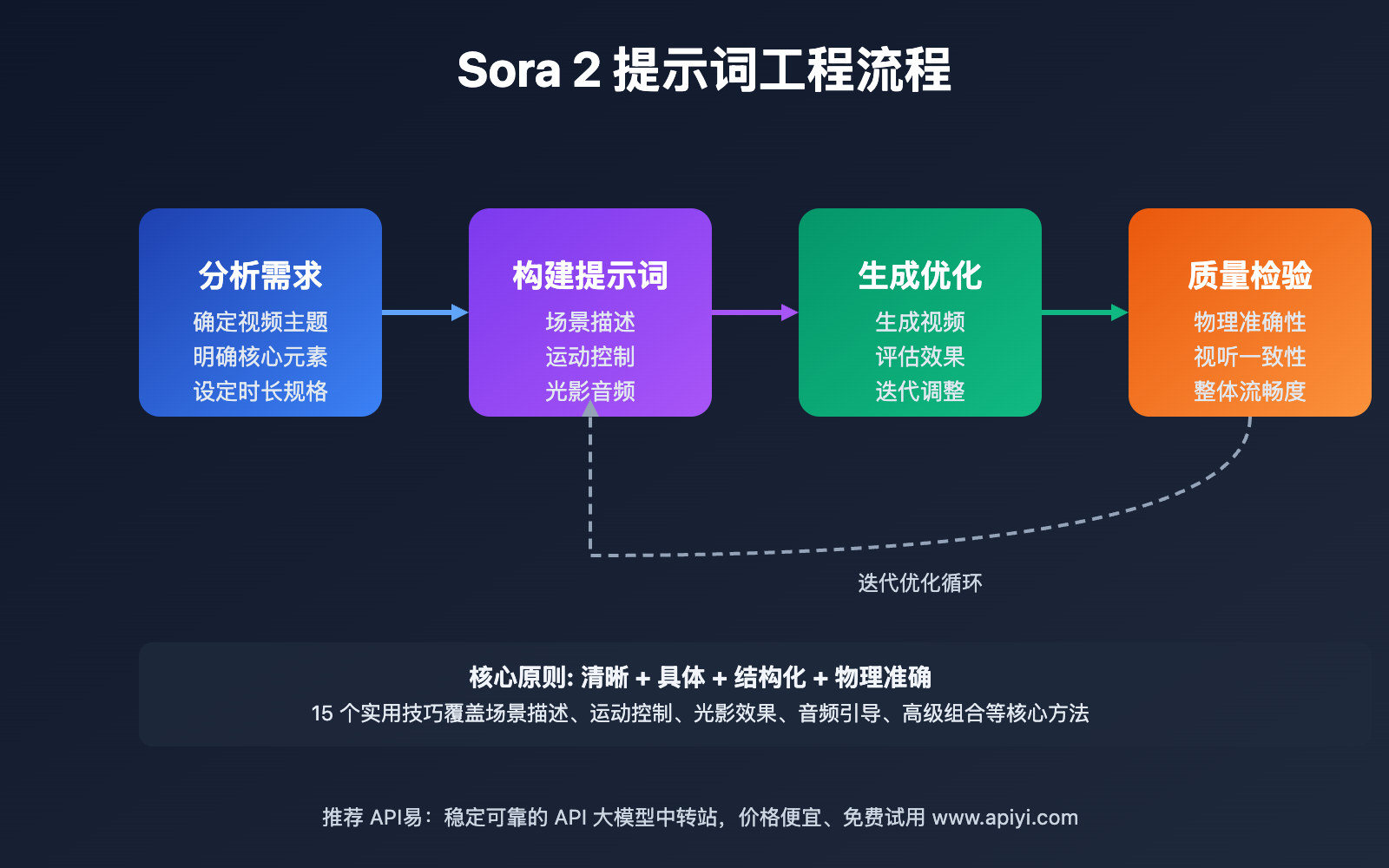 Sora 2 提示词工程流程

分析需求
确定视频主题
明确核心元素
设定时长规格

构建提示词
场景描述
运动控制
光影音频

生成优化
生成视频
评估效果
迭代调整

质量检验
物理准确性
视听一致性
整体流畅度

迭代优化循环

核心原则: 清晰 + 具体 + 结构化 + 物理准确
15 个实用技巧覆盖场景描述、运动控制、光影效果、音频引导、高级组合等核心方法

推荐 API易：稳定可靠的 API 大模型中转站，价格便宜、免费试用 www.apiyi.com